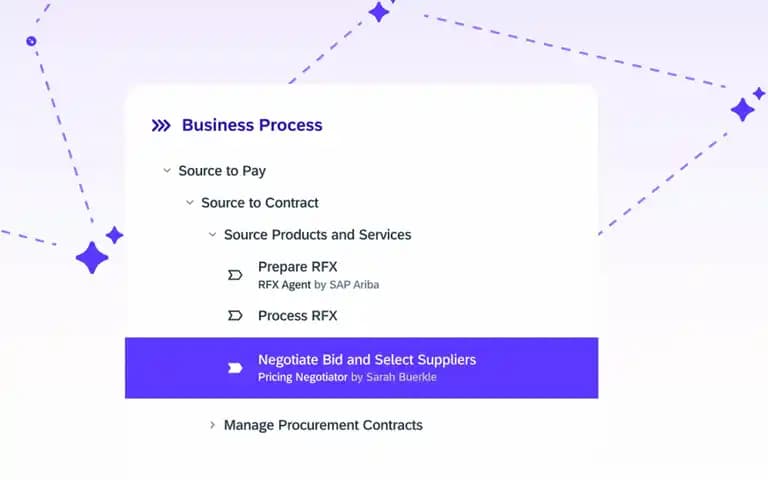 Business Process

Source to Pay

Source to Contract

Source Products and Services

Prepare RFX
RFX Agent by SAP Ariba

Process RFX

Negotiate Bid and Select Suppliers
Pricing Negotiator by Sarah Buerkle

Manage Procurement Contracts